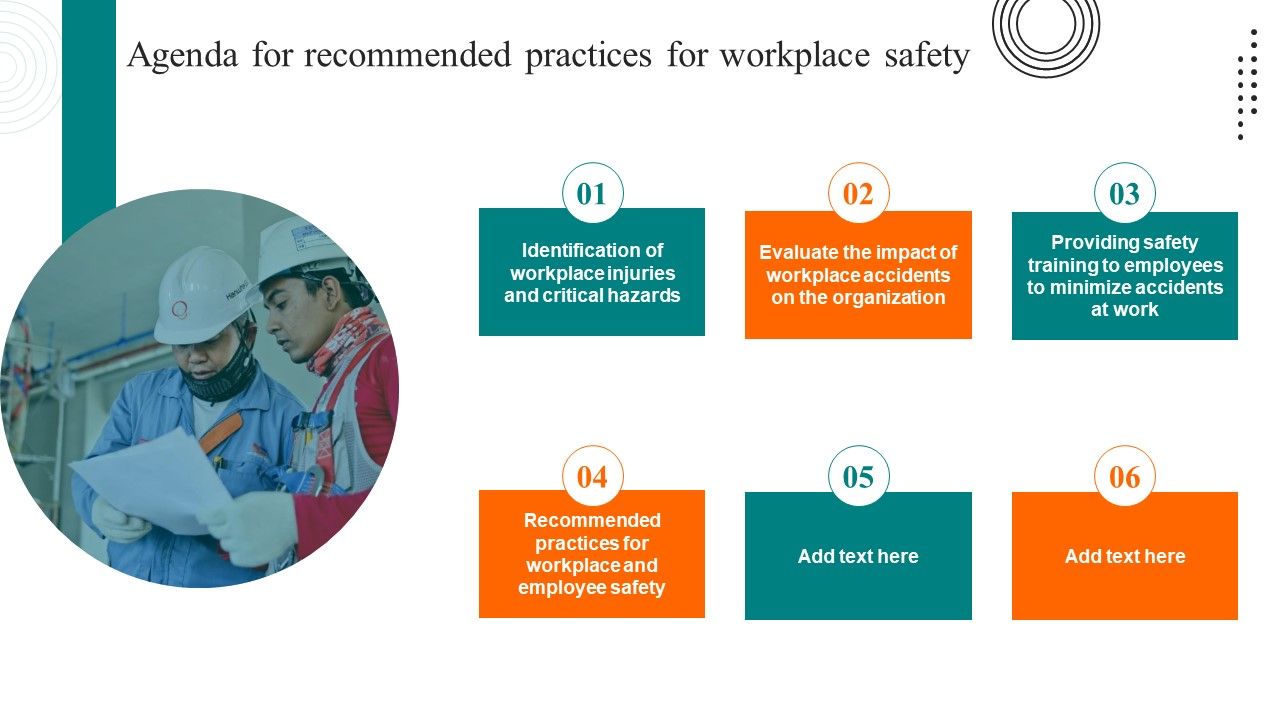 Agenda for recommended practices for workplace safety

01
Identification of workplace injuries and critical hazards

02
Evaluate the impact of workplace accidents on the organization

03
Providing safety training to employees to minimize accidents at work

04
Recommended practices for workplace and employee safety

05
Add text here

06
Add text here